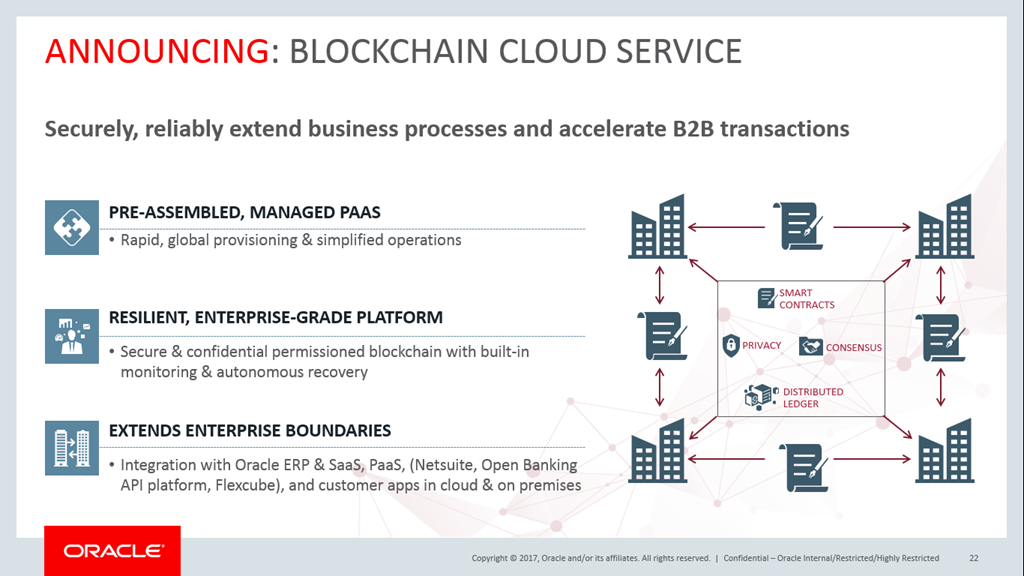 ANNOUNCING: BLOCKCHAIN CLOUD SERVICE

Securely, reliably extend business processes and accelerate B2B transactions

PRE-ASSEMBLED, MANAGED PAAS
• Rapid, global provisioning & simplified operations

RESILIENT, ENTERPRISE-GRADE PLATFORM
• Secure & confidential permissioned blockchain with built-in monitoring & autonomous recovery

EXTENDS ENTERPRISE BOUNDARIES
• Integration with Oracle ERP & SaaS, PaaS, (Netsuite, Open Banking API platform, Flexcube), and customer apps in cloud & on premises

SMART CONTRACTS
PRIVACY
CONSENSUS
DISTRIBUTED LEDGER

ORACLE

Copyright © 2017, Oracle and/or its affiliates. All rights reserved. | Confidential – Oracle Internal/Restricted/Highly Restricted 22